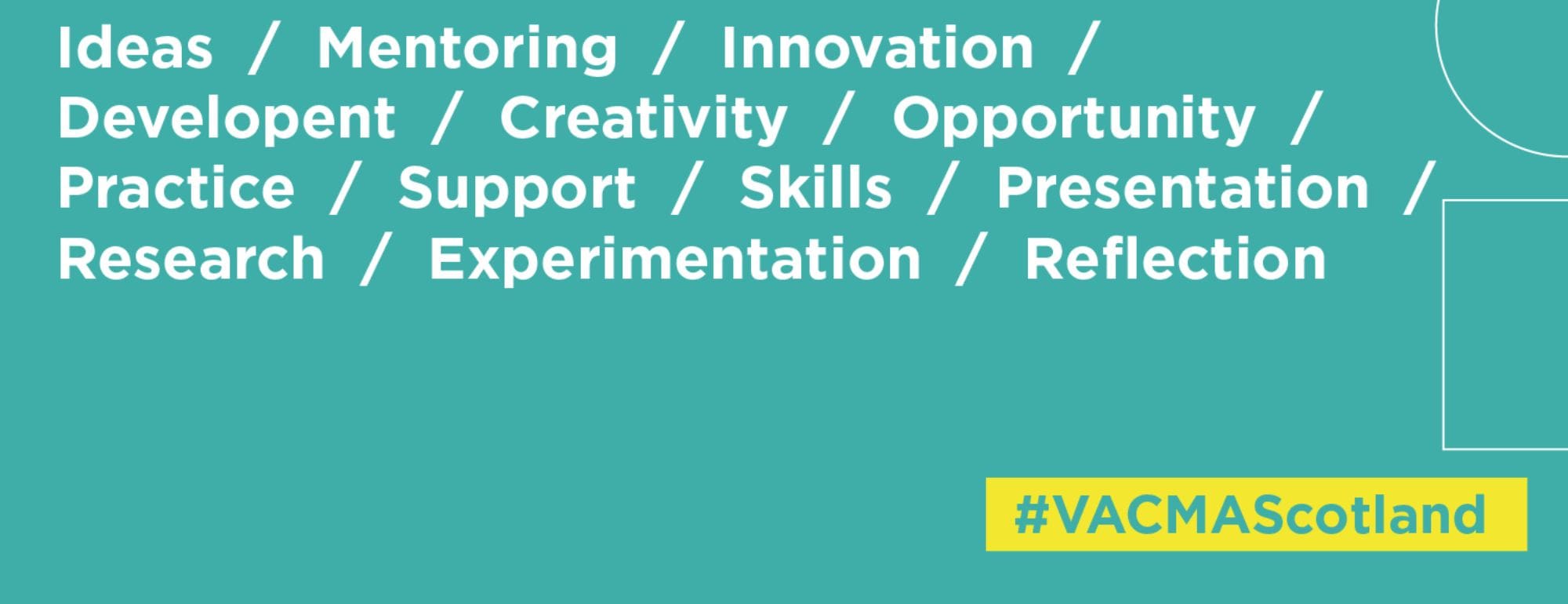 Ideas / Mentoring / Innovation / Developent / Creativity / Opportunity / Practice / Support / Skills / Presentation / Research / Experimentation / Reflection

#VACMAScotland